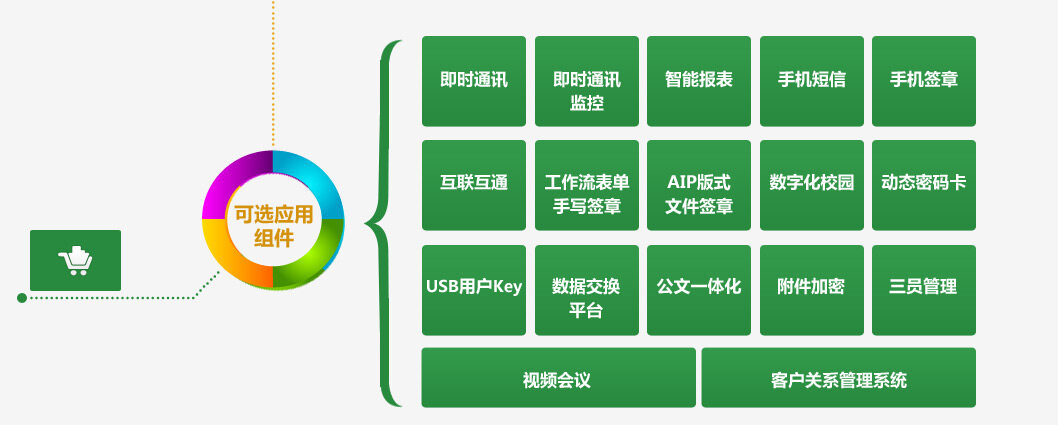 可选应用组件

即时通讯
即时通讯监控
智能报表
手机短信
手机签章

互联互通
工作流表单手写签章
AIP版式文件签章
数字化校园
动态密码卡

USB用户Key
数据交换平台
公文一体化
附件加密
三员管理

视频会议
客户关系管理系统